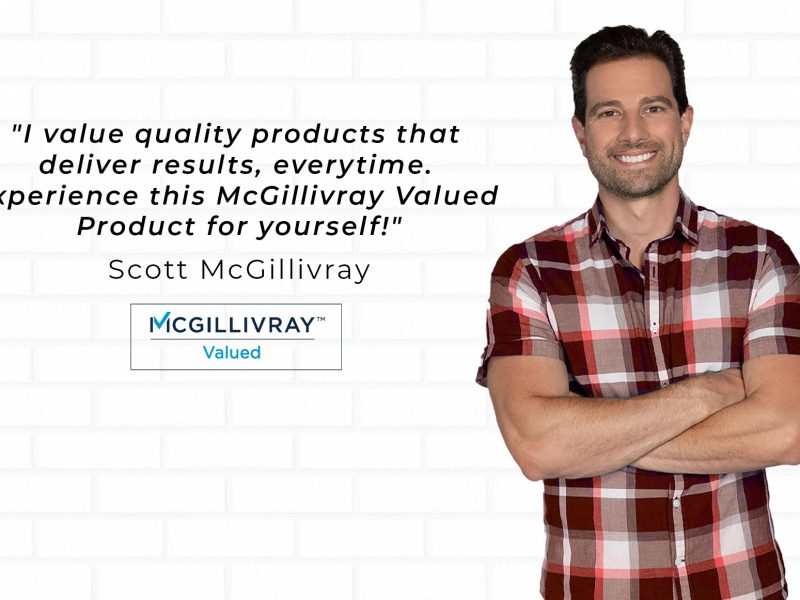 "I value quality products that deliver results, everytime. xperience this McGillivray Valued Product for yourself!"

Scott McGillivray

MCGILLIVRAY™
Valued